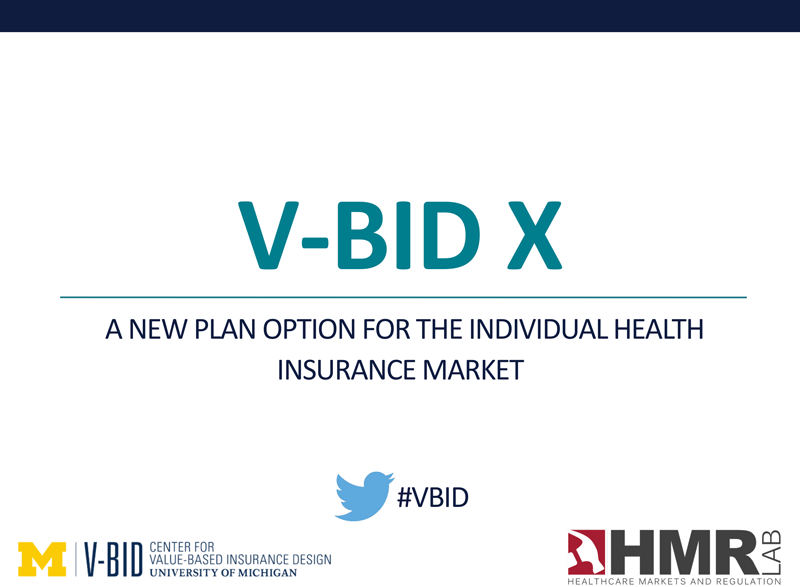 V-BID X

A NEW PLAN OPTION FOR THE INDIVIDUAL HEALTH INSURANCE MARKET

#VBID

M | V-BID CENTER FOR VALUE-BASED INSURANCE DESIGN UNIVERSITY OF MICHIGAN

HMR LAB
HEALTHCARE MARKETS AND REGULATION